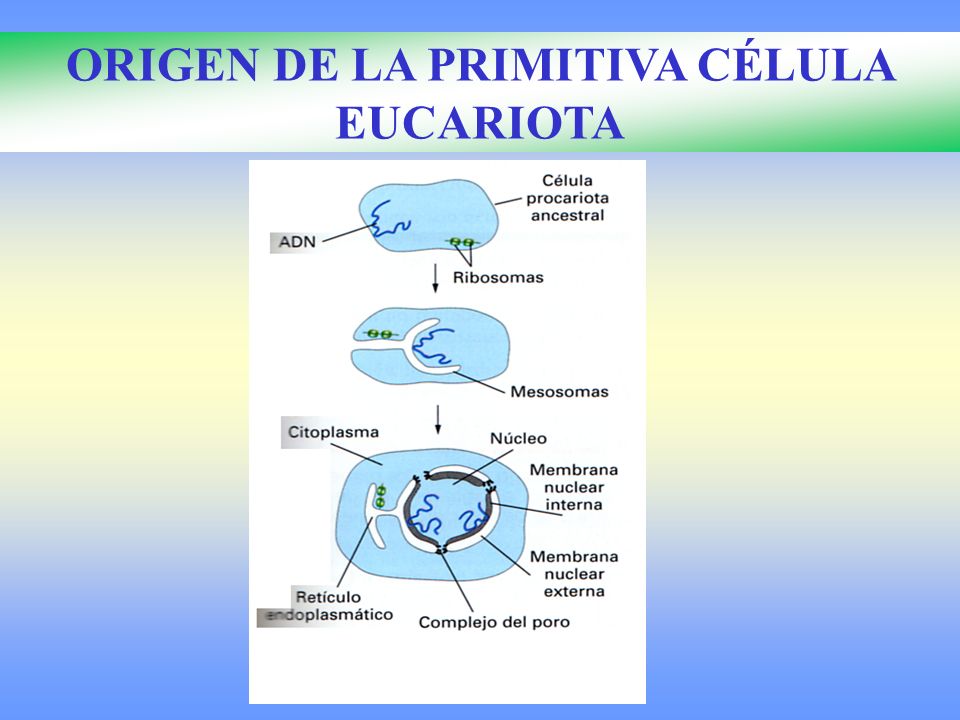 ORIGEN DE LA PRIMITIVA CÉLULA EUCARIOTA

Célula procariota ancestral

ADN

Ribosomas

Mesosomas

Citoplasma

Núcleo

Membrana nuclear interna

Membrana nuclear externa

Retículo endoplasmático

Complejo del poro